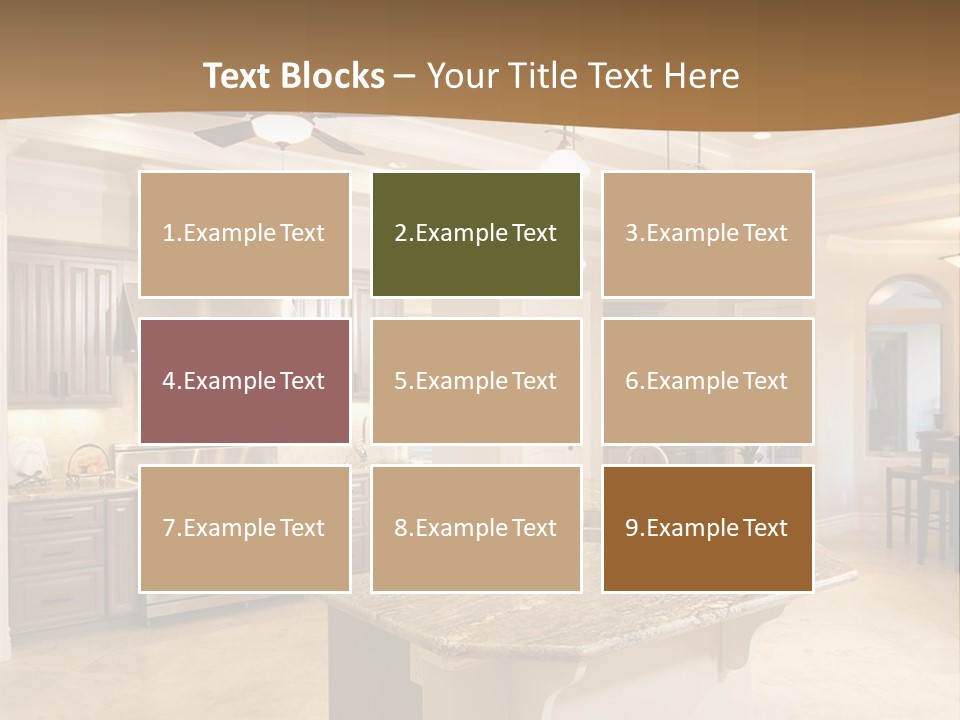 Text Blocks – Your Title Text Here

1.Example Text

2.Example Text

3.Example Text

4.Example Text

5.Example Text

6.Example Text

7.Example Text

8.Example Text

9.Example Text